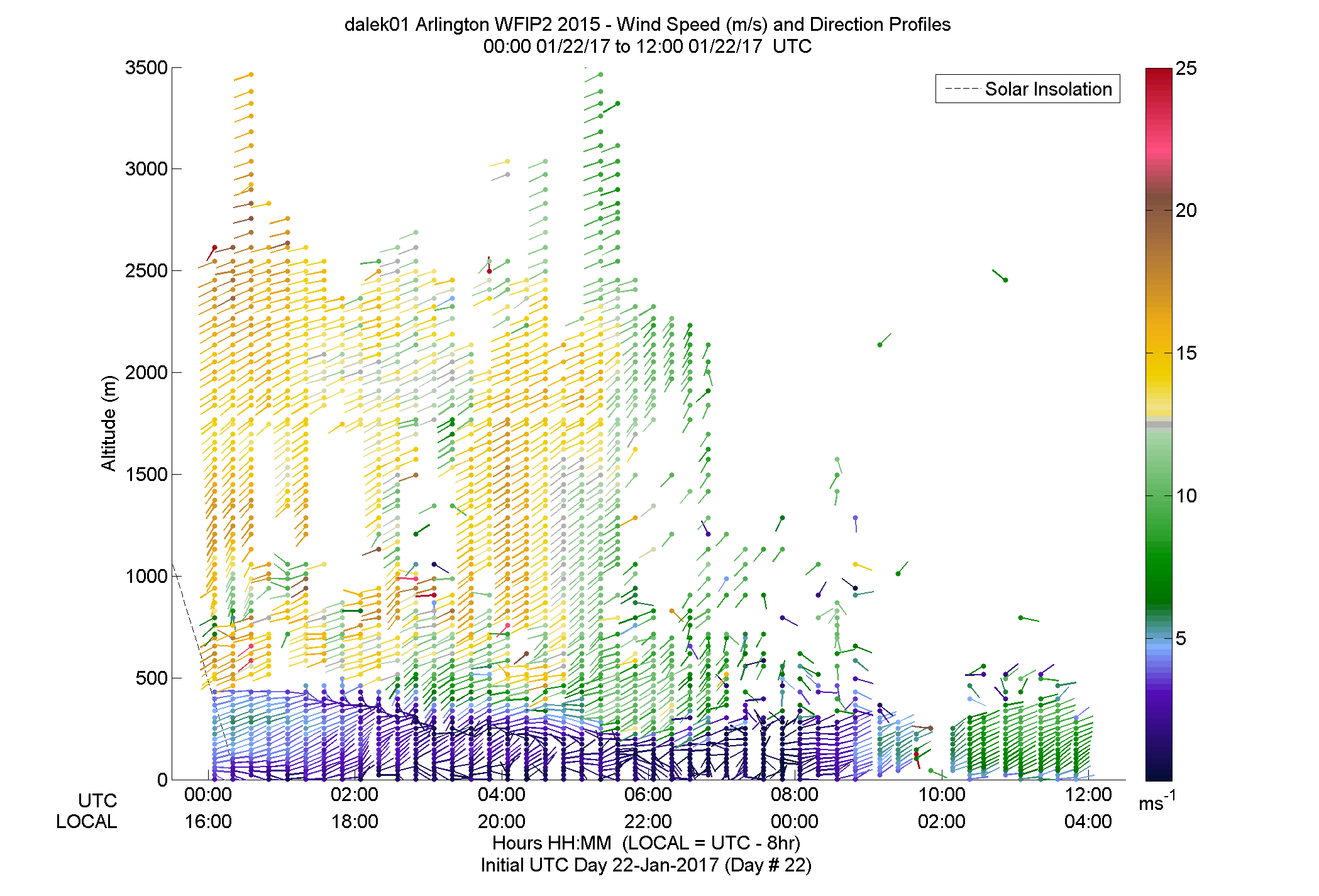 dalek01 Arlington WFIP2 2015 - Wind Speed (m/s) and Direction Profiles
00:00 01/22/17 to 12:00 01/22/17 UTC

Solar Insolation

Altitude (m)

3500
3000
2500
2000
1500
1000
500
0

25
20
15
10
5
$ms^{-1}$

UTC 00:00 02:00 04:00 06:00 08:00 10:00 12:00
LOCAL 16:00 18:00 20:00 22:00 00:00 02:00 04:00

Hours HH:MM (LOCAL = UTC - 8hr)
Initial UTC Day 22-Jan-2017 (Day # 22)